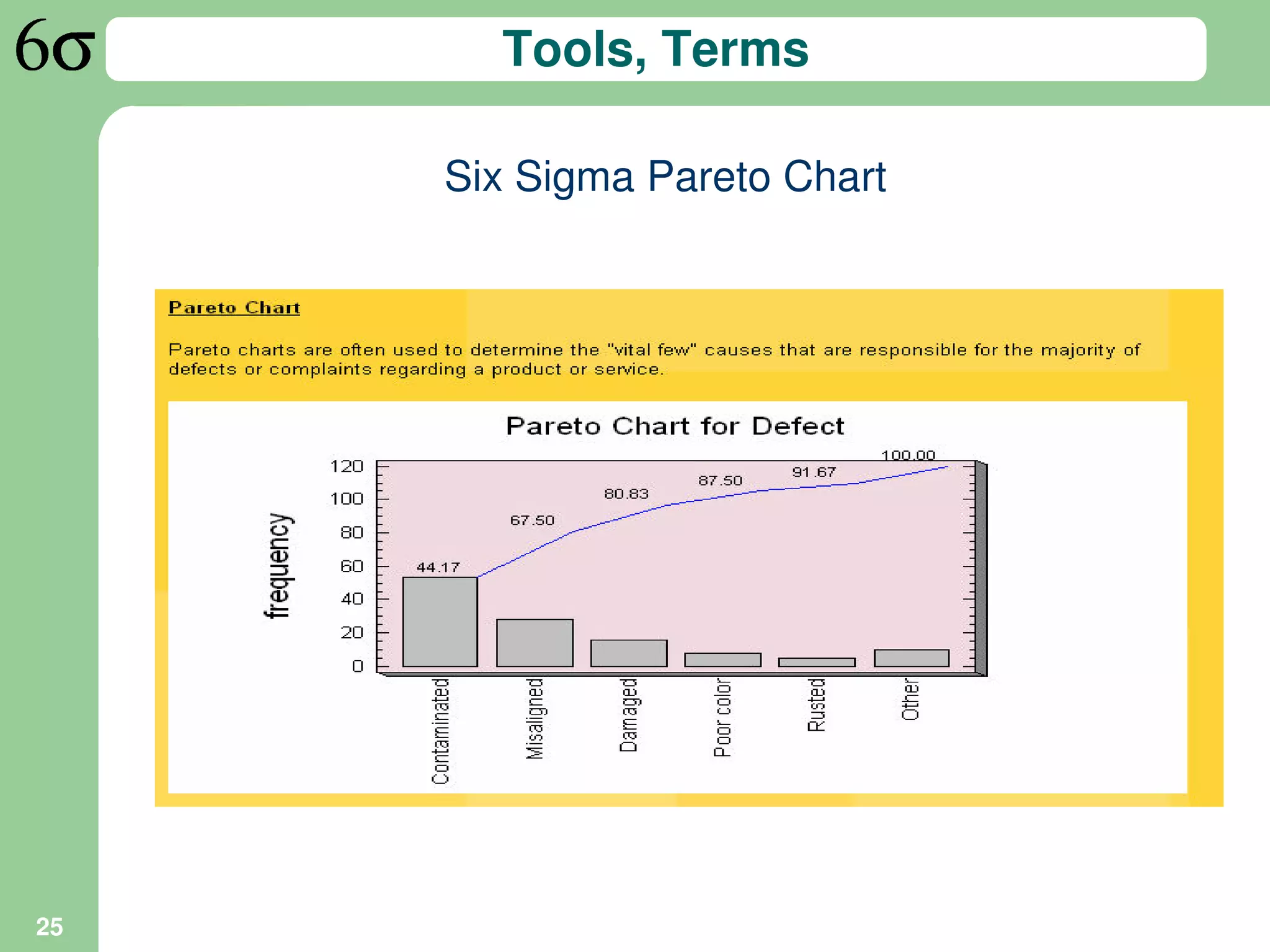 6σ

Tools, Terms

Six Sigma Pareto Chart

Pareto Chart

Pareto charts are often used to determine the "vital few" causes that are responsible for the majority of defects or complaints regarding a product or service.

Pareto Chart for Defect

frequency

120
100
80
60
40
20
0

44.17
67.50
80.83
87.50
91.67
100.00

Contaminated
Misaligned
Damaged
Poor color
Rusted
Other

25